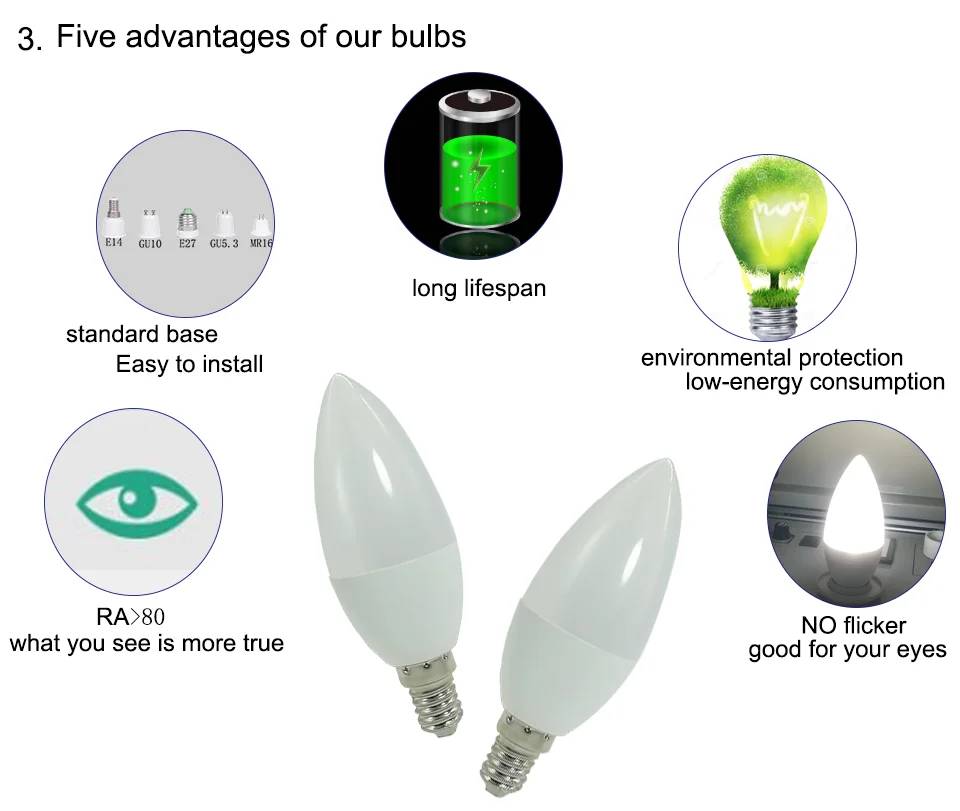 3. Five advantages of our bulbs

E14 GU10 E27 GU5.3 MR16

standard base
Easy to install

long lifespan

environmental protection
low-energy consumption

RA>80
what you see is more true

NO flicker
good for your eyes